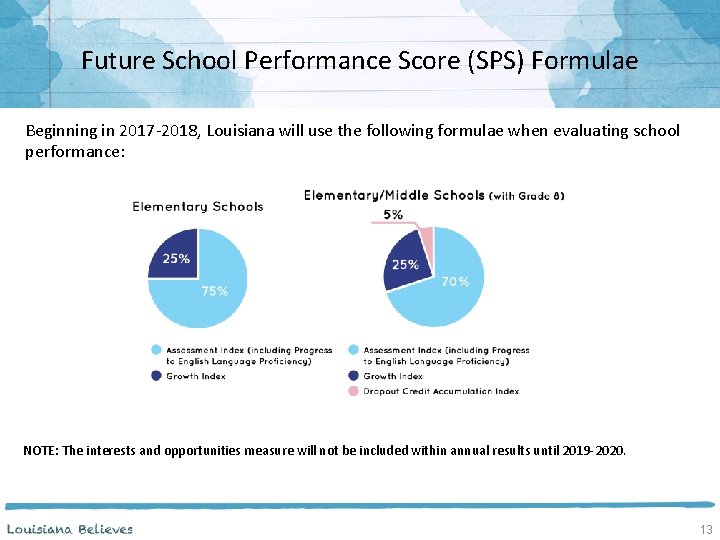 Future School Performance Score (SPS) Formulae

Beginning in 2017-2018, Louisiana will use the following formulae when evaluating school performance:

Elementary Schools

25%

75%

Assessment Index (including Progress to English Language Proficiency)

Growth Index

Elementary/Middle Schools (with Grade 8)

5%

25%

70%

Assessment Index (including Progress to English Language Proficiency)

Growth Index

Dropout Credit Accumulation Index

NOTE: The interests and opportunities measure will not be included within annual results until 2019-2020.

Louisiana Believes

13